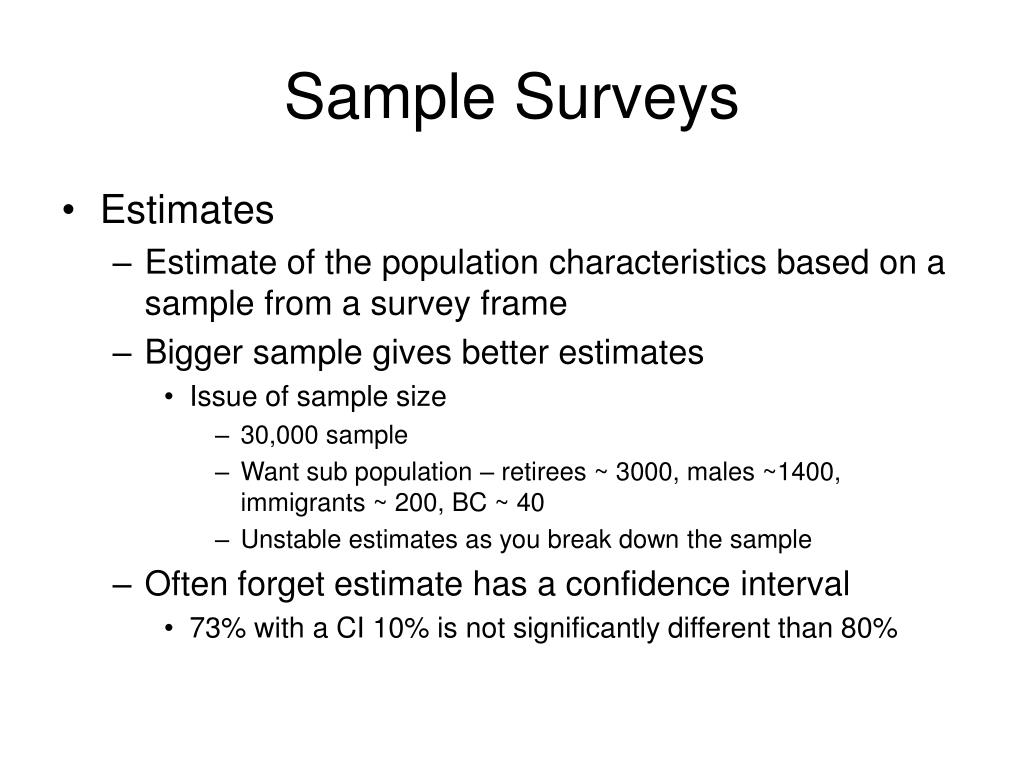 Sample Surveys

• Estimates
– Estimate of the population characteristics based on a sample from a survey frame
– Bigger sample gives better estimates
• Issue of sample size
– 30,000 sample
– Want sub population – retirees ~ 3000, males ~1400, immigrants ~ 200, BC ~ 40
– Unstable estimates as you break down the sample
– Often forget estimate has a confidence interval
• 73% with a CI 10% is not significantly different than 80%